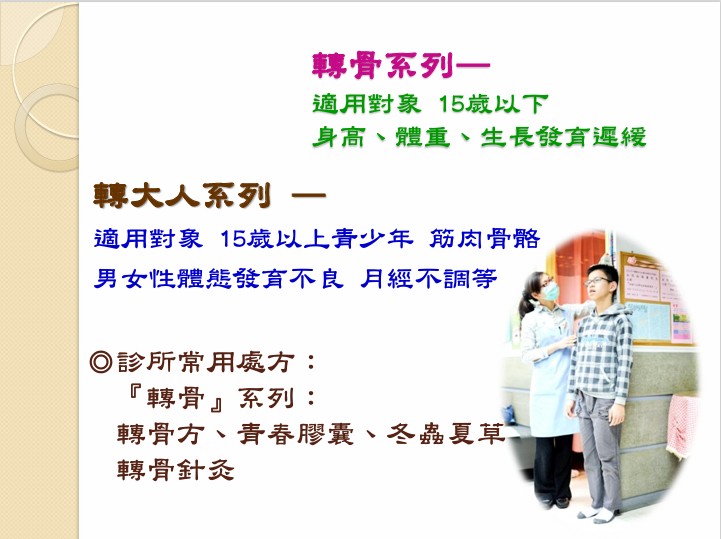 轉骨系列—
適用對象 15歲以下
身高、體重、生長發育遲緩

轉大人系列 —
適用對象 15歲以上青少年 筋肉骨骼
男女性體態發育不良 月經不調等

◎診所常用處方：
『轉骨』系列：
轉骨方、青春膠囊、冬蟲夏草
轉骨針灸